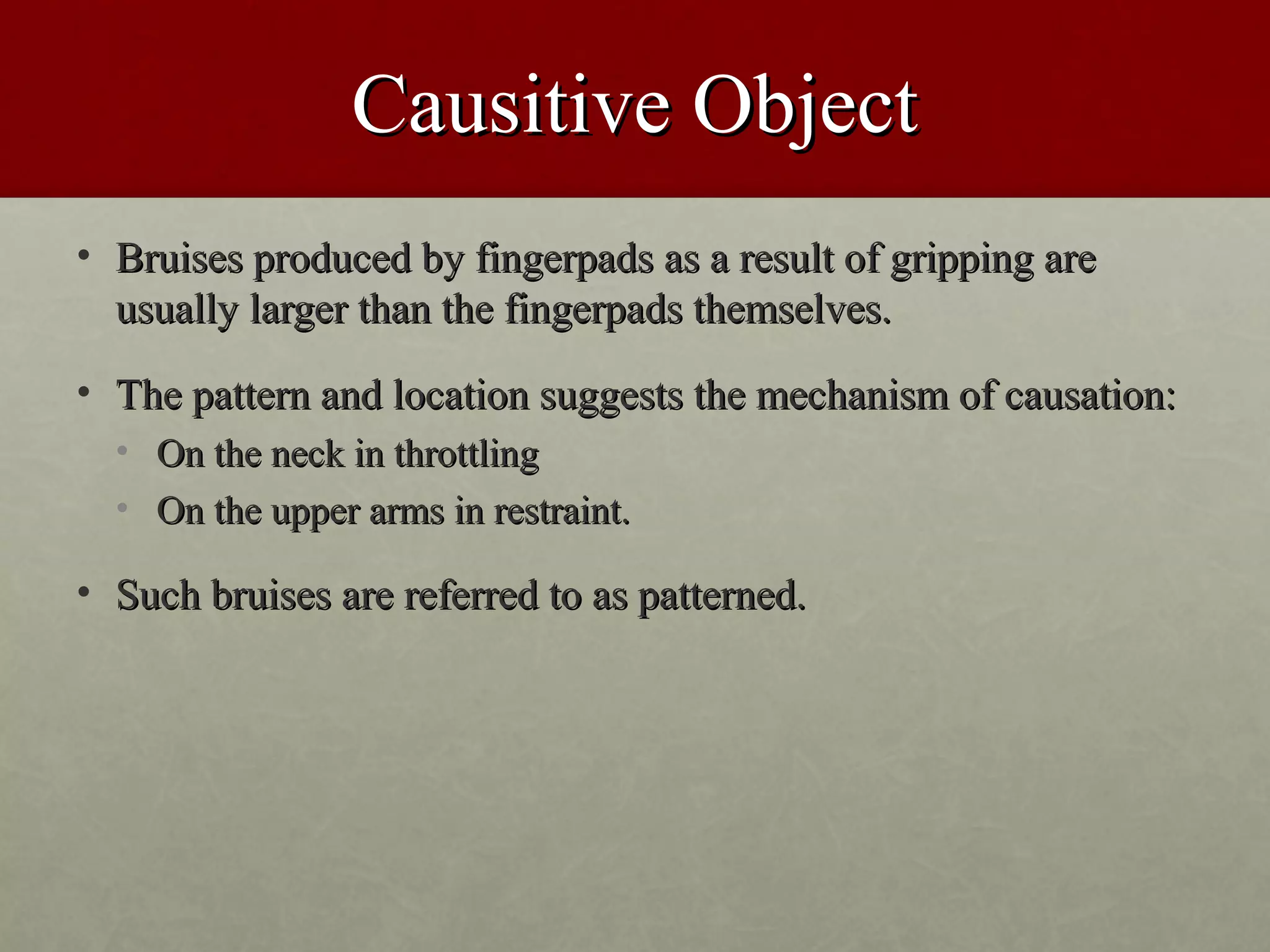 Causitive Object

• Bruises produced by fingerpads as a result of gripping are usually larger than the fingerpads themselves.

• The pattern and location suggests the mechanism of causation:
  • On the neck in throttling
  • On the upper arms in restraint.

• Such bruises are referred to as patterned.